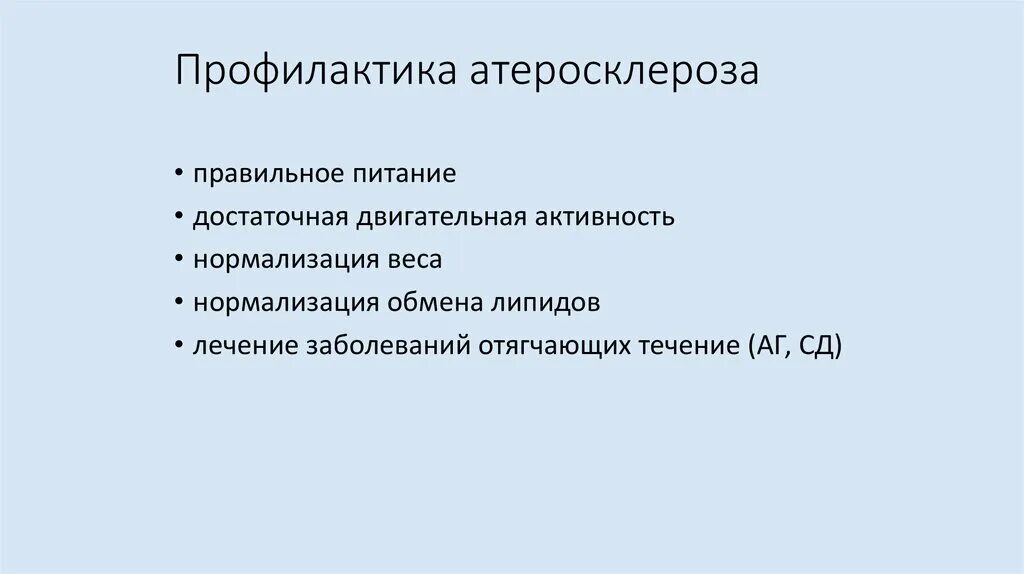 Профилактика атеросклероза

• правильное питание
• достаточная двигательная активность
• нормализация веса
• нормализация обмена липидов
• лечение заболеваний отягчающих течение (АГ, СД)